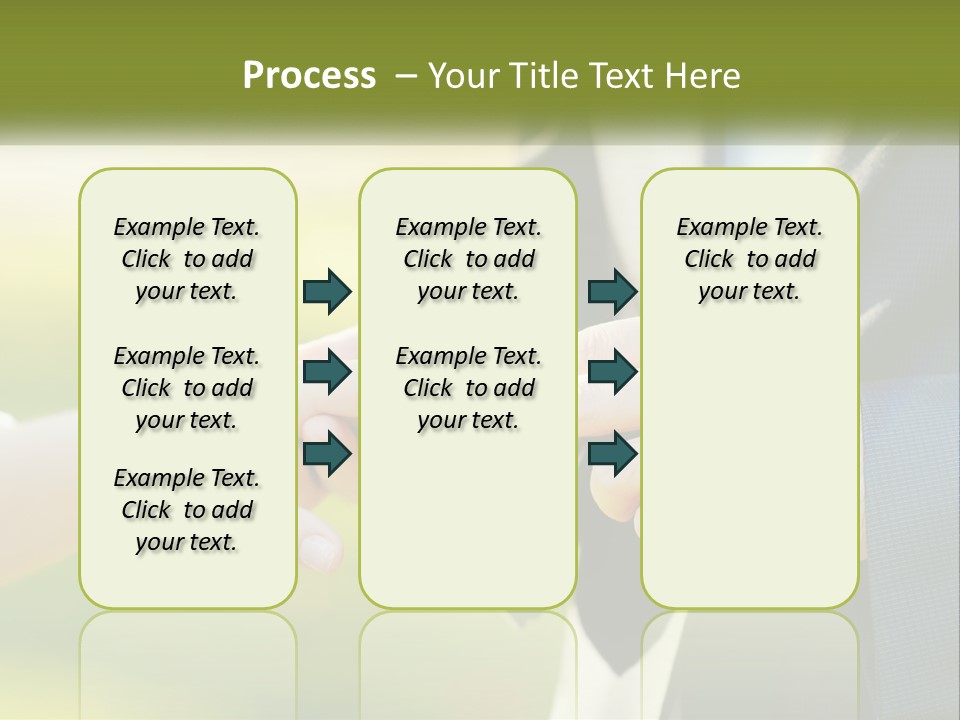 Process – Your Title Text Here

Example Text. Click to add your text.

Example Text. Click to add your text.

Example Text. Click to add your text.

Example Text. Click to add your text.

Example Text. Click to add your text.

Example Text. Click to add your text.